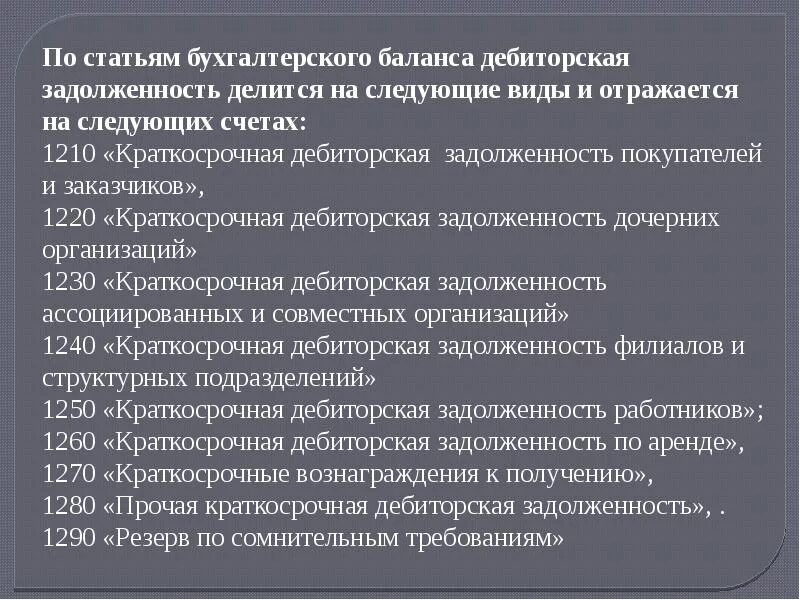 По статьям бухгалтерского баланса дебиторская задолженность делится на следующие виды и отражается на следующих счетах:
1210 «Краткосрочная дебиторская задолженность покупателей и заказчиков»,
1220 «Краткосрочная дебиторская задолженность дочерних организаций»
1230 «Краткосрочная дебиторская задолженность ассоциированных и совместных организаций»
1240 «Краткосрочная дебиторская задолженность филиалов и структурных подразделений»
1250 «Краткосрочная дебиторская задолженность работников»;
1260 «Краткосрочная дебиторская задолженность по аренде»,
1270 «Краткосрочные вознаграждения к получению»,
1280 «Прочая краткосрочная дебиторская задолженность», .
1290 «Резерв по сомнительным требованиям»